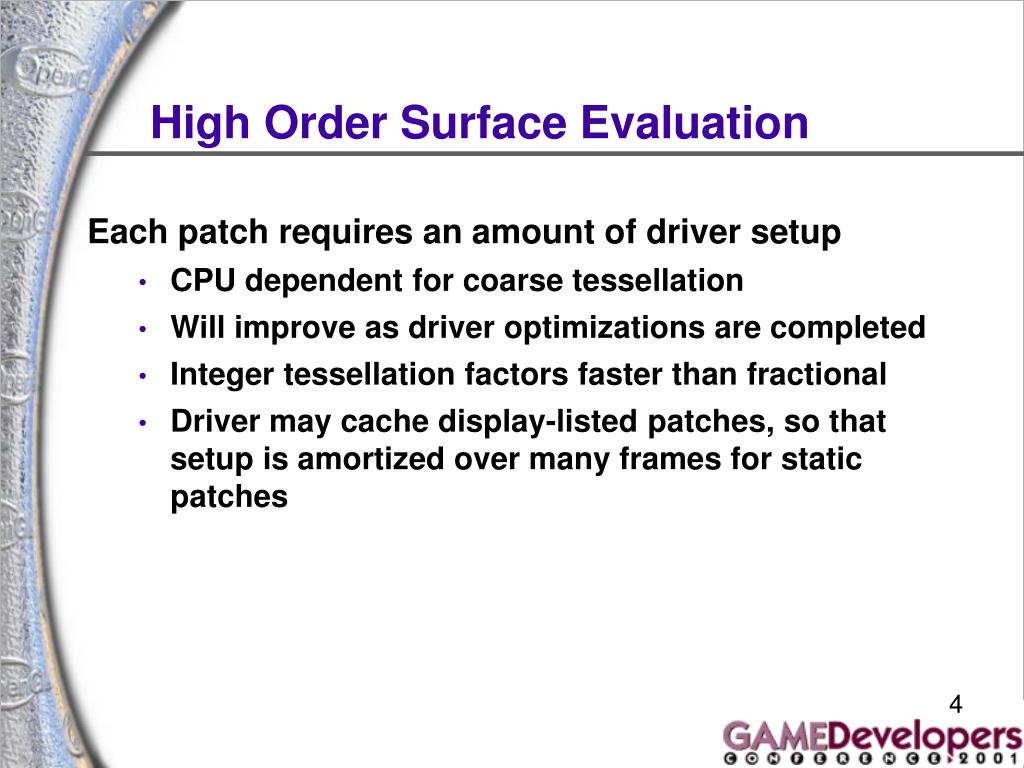 High Order Surface Evaluation

Each patch requires an amount of driver setup

• CPU dependent for coarse tessellation
• Will improve as driver optimizations are completed
• Integer tessellation factors faster than fractional
• Driver may cache display-listed patches, so that setup is amortized over many frames for static patches

4

GAMEDevelopers
CONFERENCE 2001